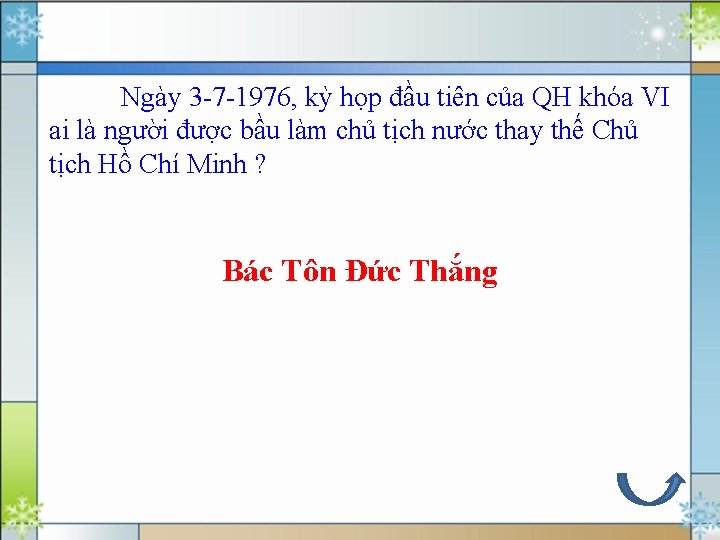 Ngày 3-7-1976, kỳ họp đầu tiên của QH khóa VI ai là người được bầu làm chủ tịch nước thay thế Chủ tịch Hồ Chí Minh ?

Bác Tôn Đức Thắng